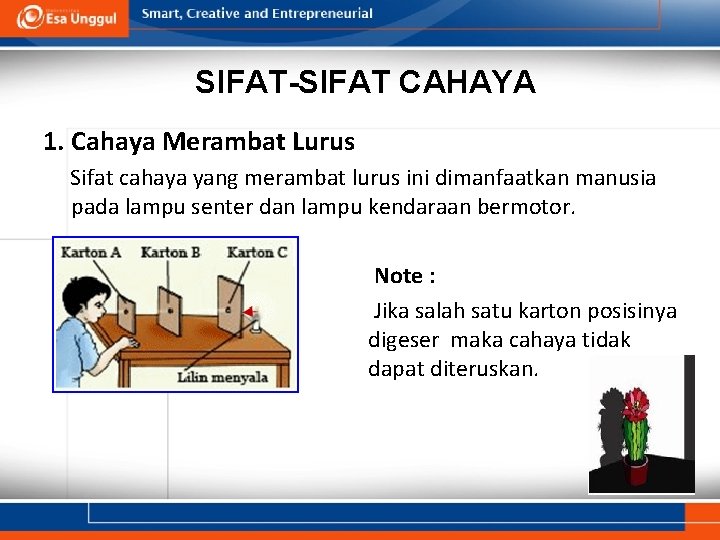 Esa Unggul
Smart, Creative and Entrepreneurial

SIFAT-SIFAT CAHAYA

1. Cahaya Merambat Lurus

Sifat cahaya yang merambat lurus ini dimanfaatkan manusia pada lampu senter dan lampu kendaraan bermotor.

Karton A Karton B Karton C

Lilin menyala

Note :

Jika salah satu karton posisinya digeser maka cahaya tidak dapat diteruskan.